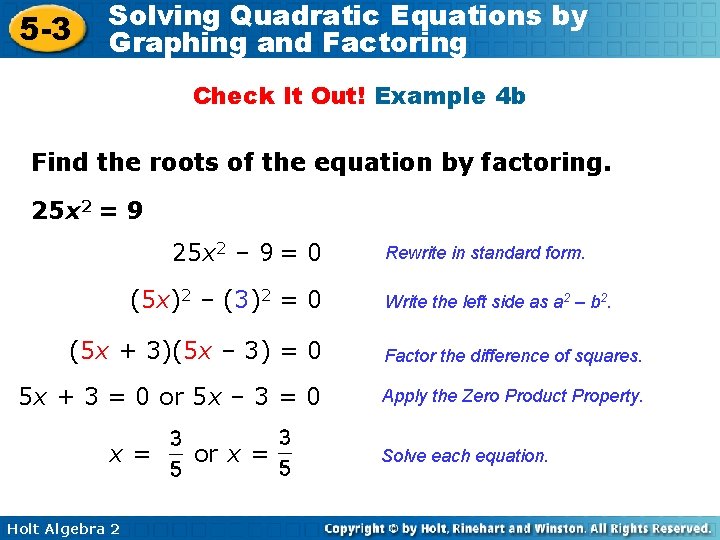 5-3 Solving Quadratic Equations by Graphing and Factoring

Check It Out! Example 4b

Find the roots of the equation by factoring.

$25x^2 = 9$

$25x^2 - 9 = 0$ Rewrite in standard form.

$(5x)^2 - (3)^2 = 0$ Write the left side as $a^2 - b^2$.

$(5x + 3)(5x - 3) = 0$ Factor the difference of squares.

$5x + 3 = 0$ or $5x - 3 = 0$ Apply the Zero Product Property.

$x = \frac{3}{5}$ or $x = \frac{3}{5}$ Solve each equation.

Holt Algebra 2

Copyright © by Holt, Rinehart and Winston. All Rights Reserved.